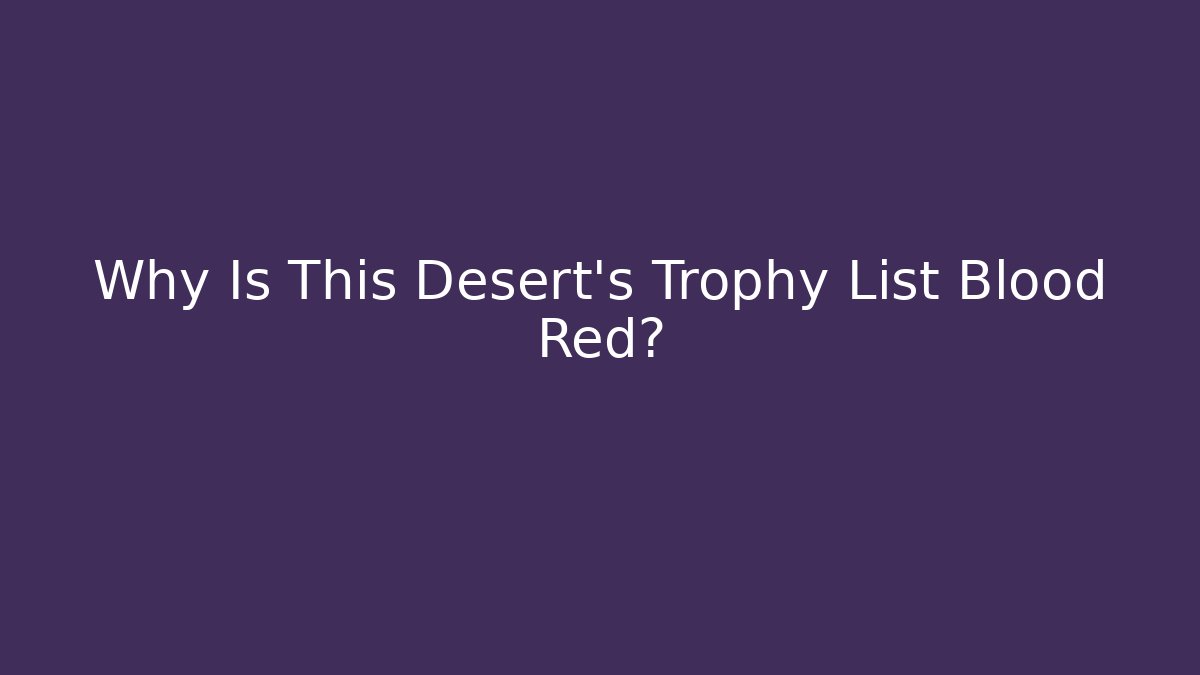 Why Is This Desert's Trophy List Blood Red?